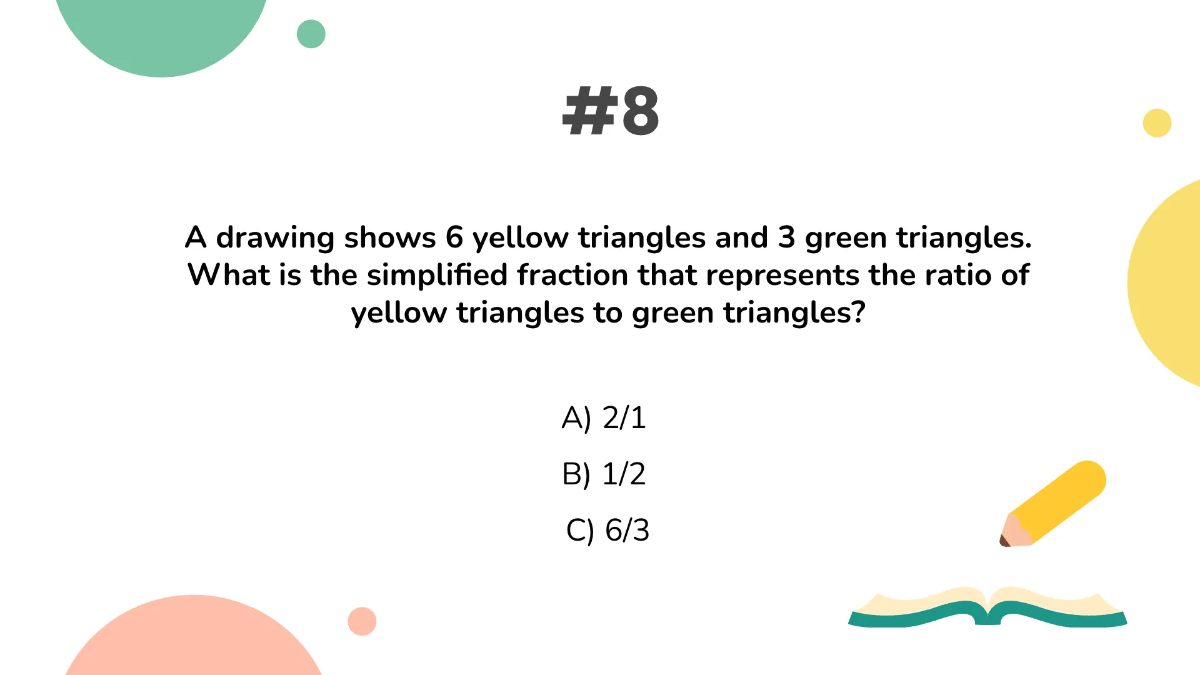 #8

A drawing shows 6 yellow triangles and 3 green triangles. What is the simplified fraction that represents the ratio of yellow triangles to green triangles?

A) 2/1

B) 1/2

C) 6/3